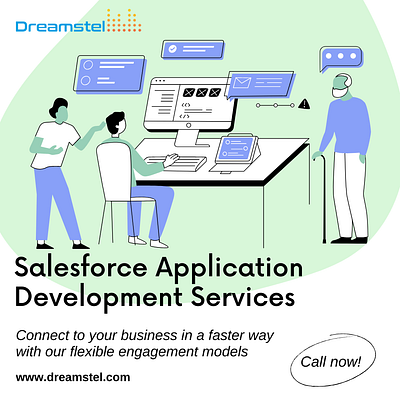 Dreamstel

Salesforce Application Development Services

Connect to your business in a faster way with our flexible engagement models

Call now!

www.dreamstel.com